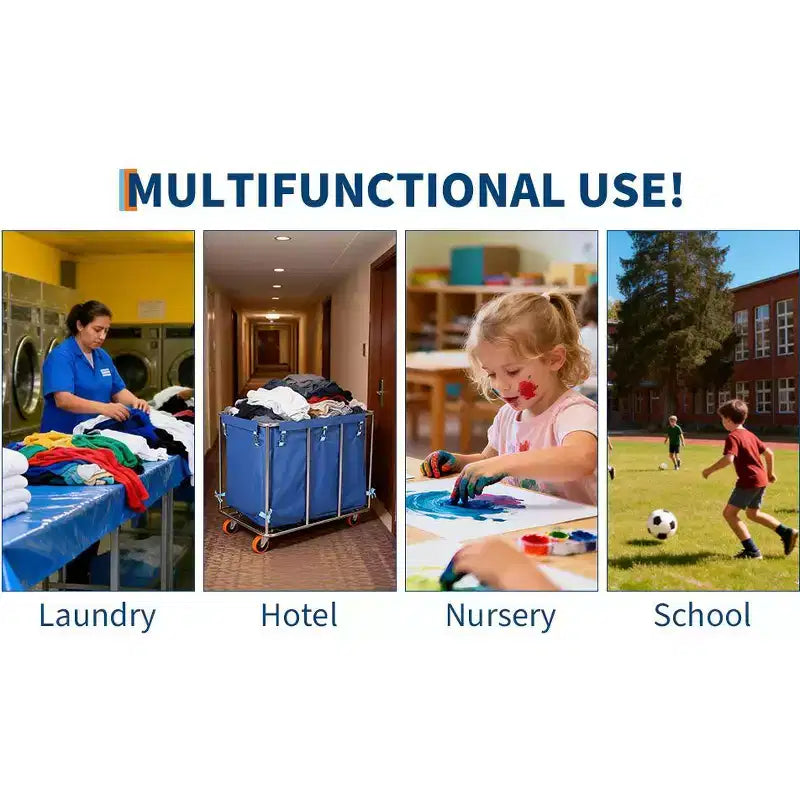 MULTIFUNCTIONAL USE!

Laundry

Hotel

Nursery

School